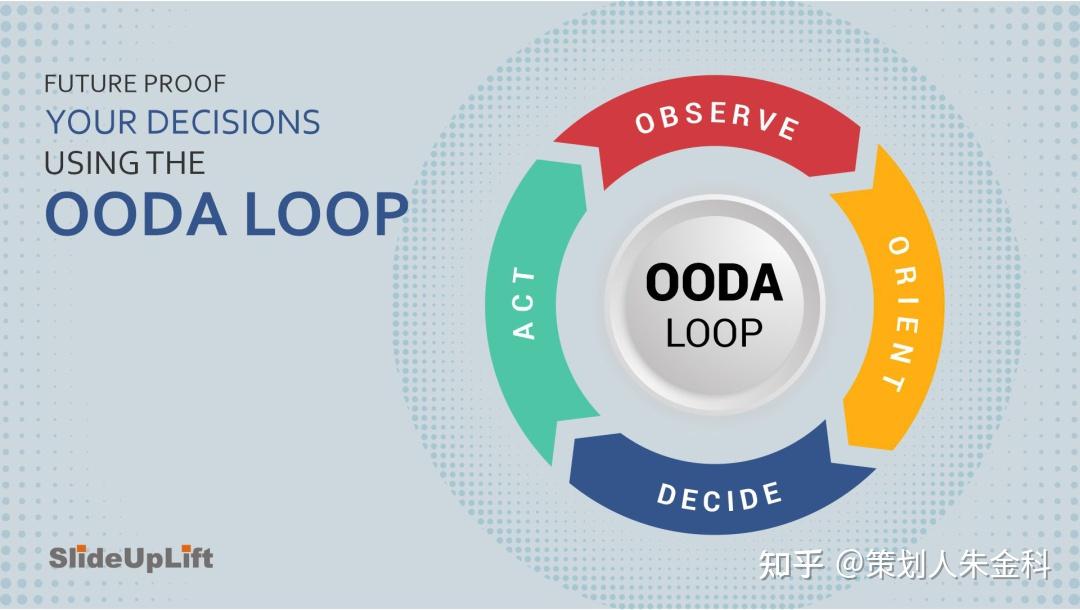 FUTURE PROOF
YOUR DECISIONS
USING THE
OODA LOOP

OBSERVE
ORIENT
DECIDE
ACT

OODA
LOOP

SlideUpLift

知乎 @策划人朱金科